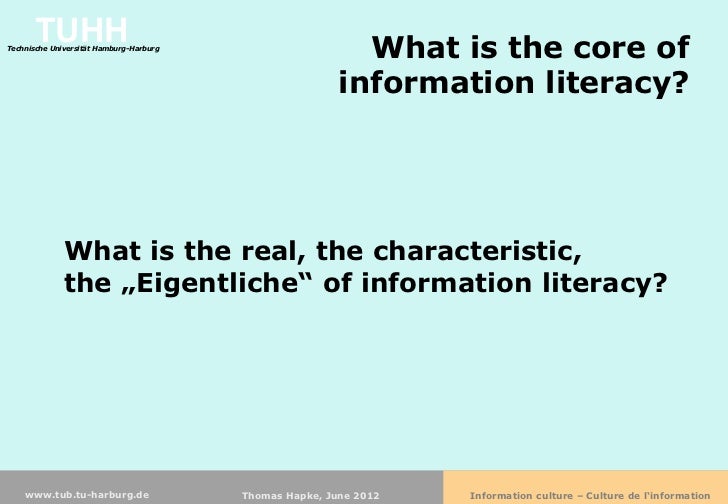 TUHH
Technische Universität Hamburg-Harburg

What is the core of information literacy?

What is the real, the characteristic, the „Eigentliche“ of information literacy?

www.tub.tu-harburg.de

Thomas Hapke, June 2012

Information culture – Culture de l'information